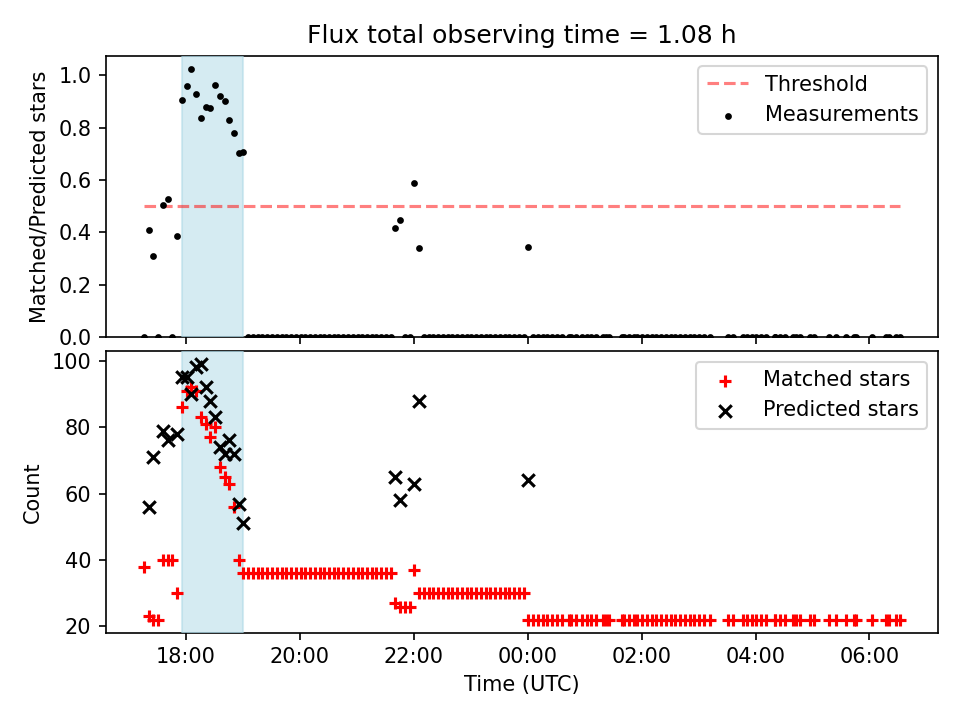 Flux total observing time = 1.08 h

Matched/Predicted stars

1.0
0.8
0.6
0.4
0.2
0.0

Threshold
Measurements

Count

100
80
60
40
20

Matched stars
Predicted stars

18:00
20:00
22:00
00:00
02:00
04:00
06:00

Time (UTC)